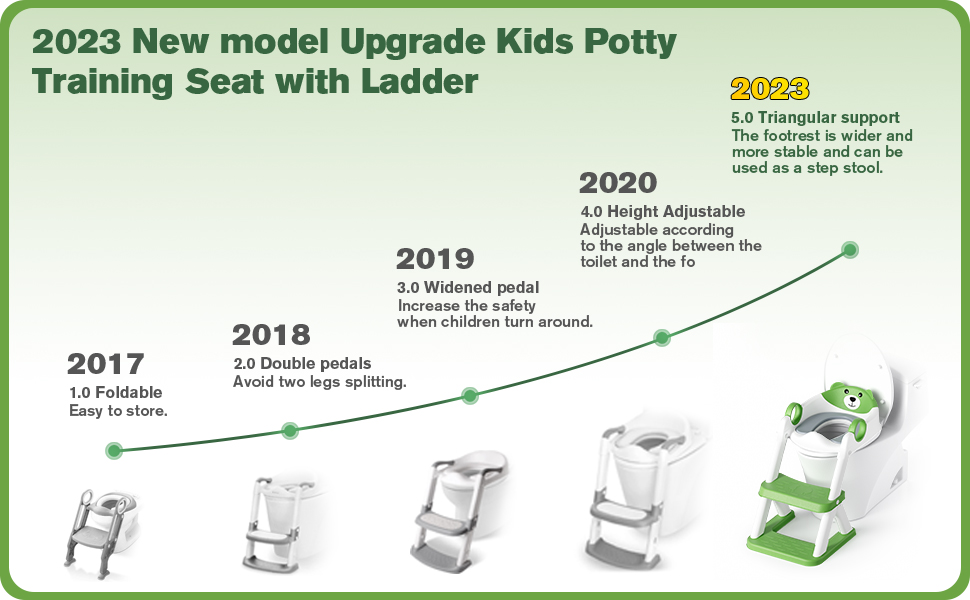 2023 New model Upgrade Kids Potty Training Seat with Ladder

2017
1.0 Foldable
Easy to store.

2018
2.0 Double pedals
Avoid two legs splitting.

2019
3.0 Widened pedal
Increase the safety when children turn around.

2020
4.0 Height Adjustable
Adjustable according to the angle between the toilet and the fo

2023
5.0 Triangular support
The footrest is wider and more stable and can be used as a step stool.